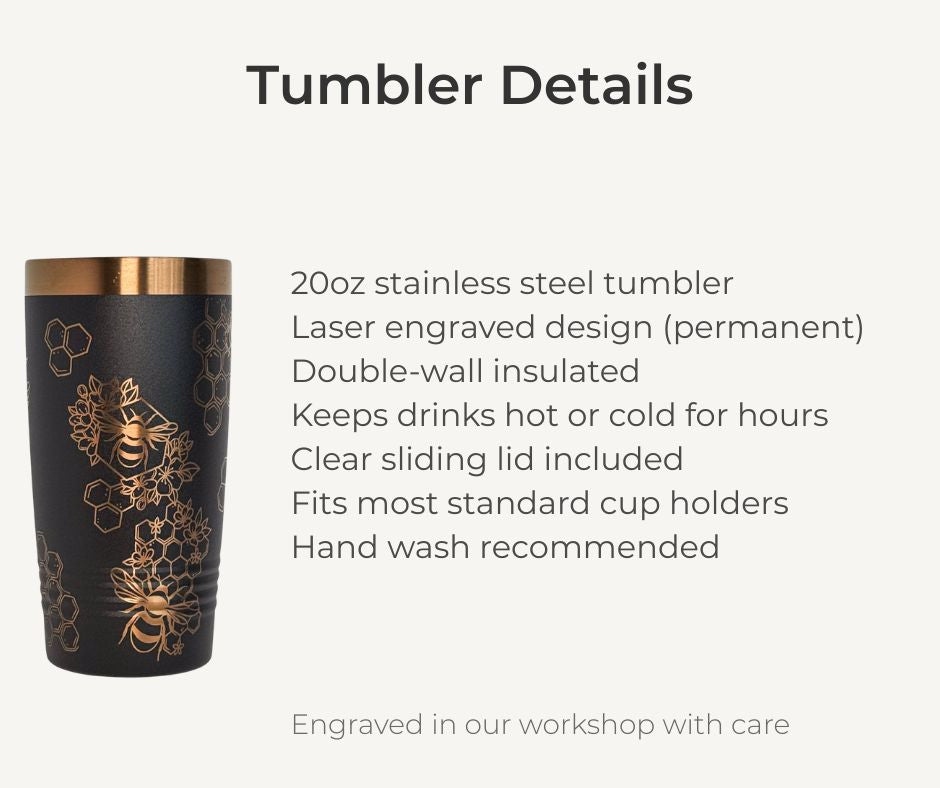 Tumbler Details

20oz stainless steel tumbler
Laser engraved design (permanent)
Double-wall insulated
Keeps drinks hot or cold for hours
Clear sliding lid included
Fits most standard cup holders
Hand wash recommended

Engraved in our workshop with care